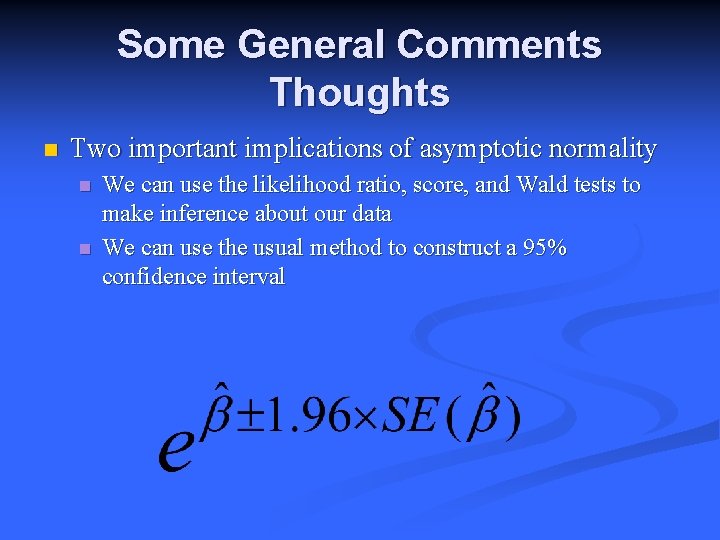 Some General Comments Thoughts

Two important implications of asymptotic normality

We can use the likelihood ratio, score, and Wald tests to make inference about our data

We can use the usual method to construct a 95% confidence interval

$e^{\hat{\beta} \pm 1.96 \times SE(\hat{\beta})}$